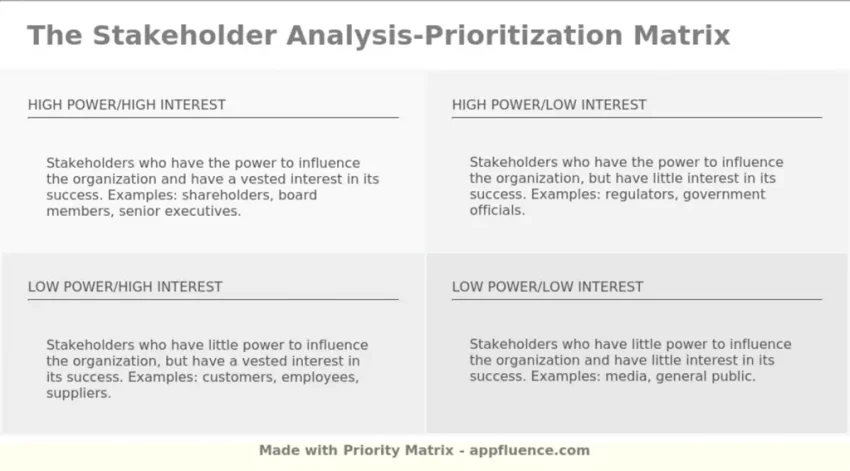 The Stakeholder Analysis-Prioritization Matrix

HIGH POWER/HIGH INTEREST

Stakeholders who have the power to influence the organization and have a vested interest in its success. Examples: shareholders, board members, senior executives.

HIGH POWER/LOW INTEREST

Stakeholders who have the power to influence the organization, but have little interest in its success. Examples: regulators, government officials.

LOW POWER/HIGH INTEREST

Stakeholders who have little power to influence the organization, but have a vested interest in its success. Examples: customers, employees, suppliers.

LOW POWER/LOW INTEREST

Stakeholders who have little power to influence the organization and have little interest in its success. Examples: media, general public.

Made with Priority Matrix - appfluence.com